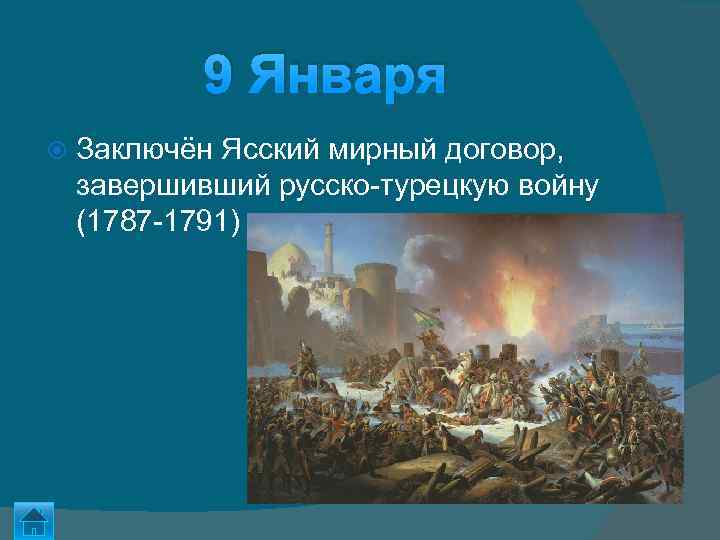 9 Января

Заключён Ясский мирный договор, завершивший русско-турецкую войну (1787-1791)